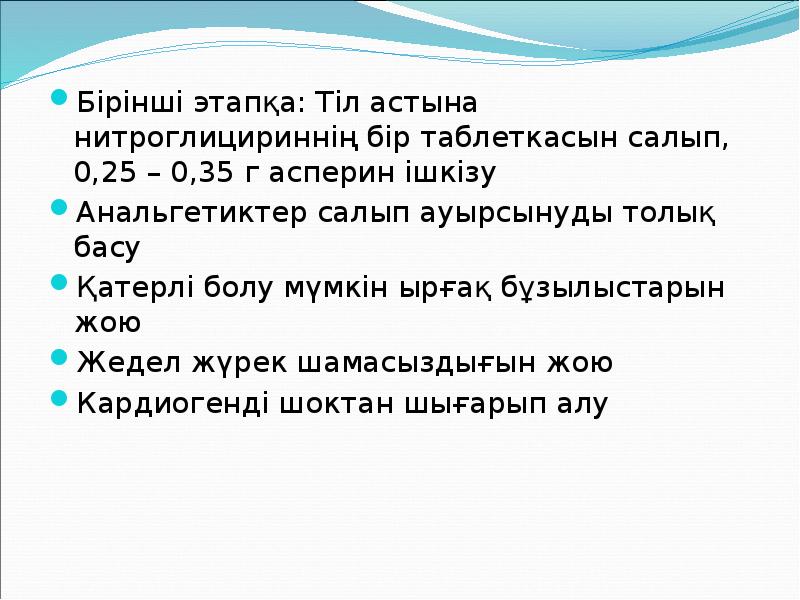 Бірінші этапқа: Тіл астына нитроглицириннің бір таблеткасын салып, 0,25 – 0,35 г асперин ішкізу

Анальгетиктер салып ауырсынуды толық басу

Қатерлі болу мүмкін ырғақ бұзылыстарын жою

Жедел жүрек шамасыздығын жою

Кардиогенді шоктан шығарып алу